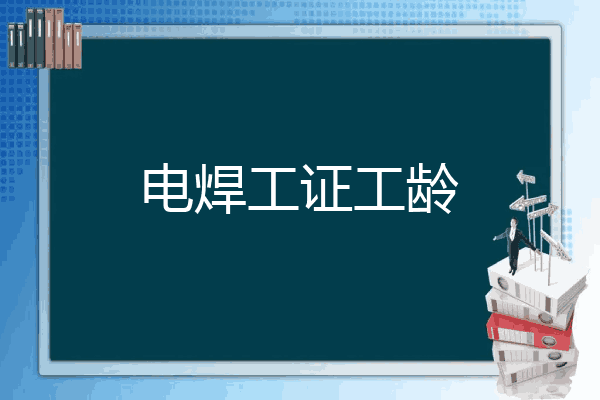 电焊工证工龄